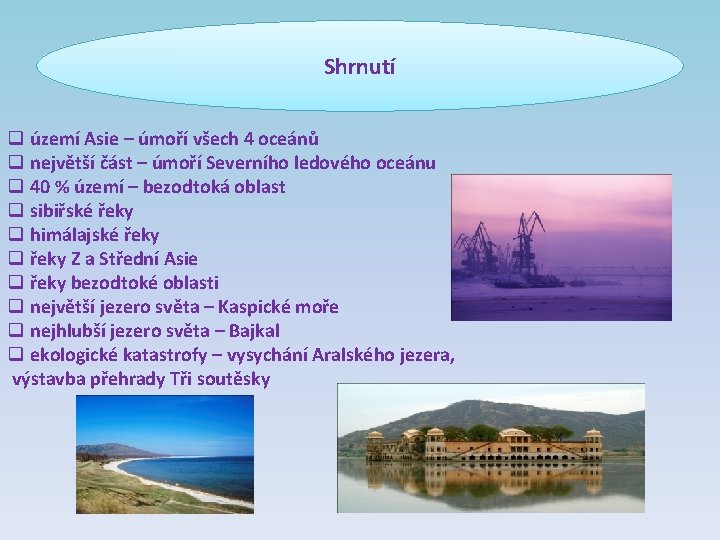 Shrnutí

❑ území Asie – úmoří všech 4 oceánů
❑ největší část – úmoří Severního ledového oceánu
❑ 40 % území – bezodtoká oblast
❑ sibiřské řeky
❑ himálajské řeky
❑ řeky Z a Střední Asie
❑ řeky bezodtoké oblasti
❑ největší jezero světa – Kaspické moře
❑ nejhlubší jezero světa – Bajkal
❑ ekologické katastrofy – vysychání Aralského jezera, výstavba přehrady Tři soutěsky